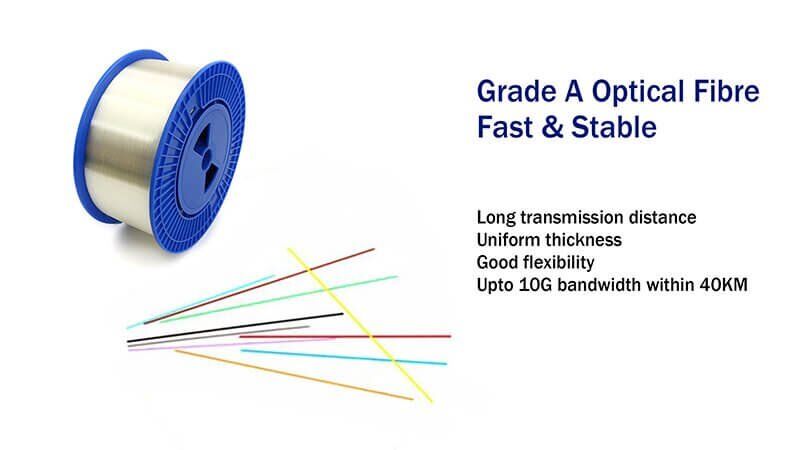 Grade A Optical Fibre
Fast & Stable

Long transmission distance
Uniform thickness
Good flexibility
Upto 10G bandwidth within 40KM